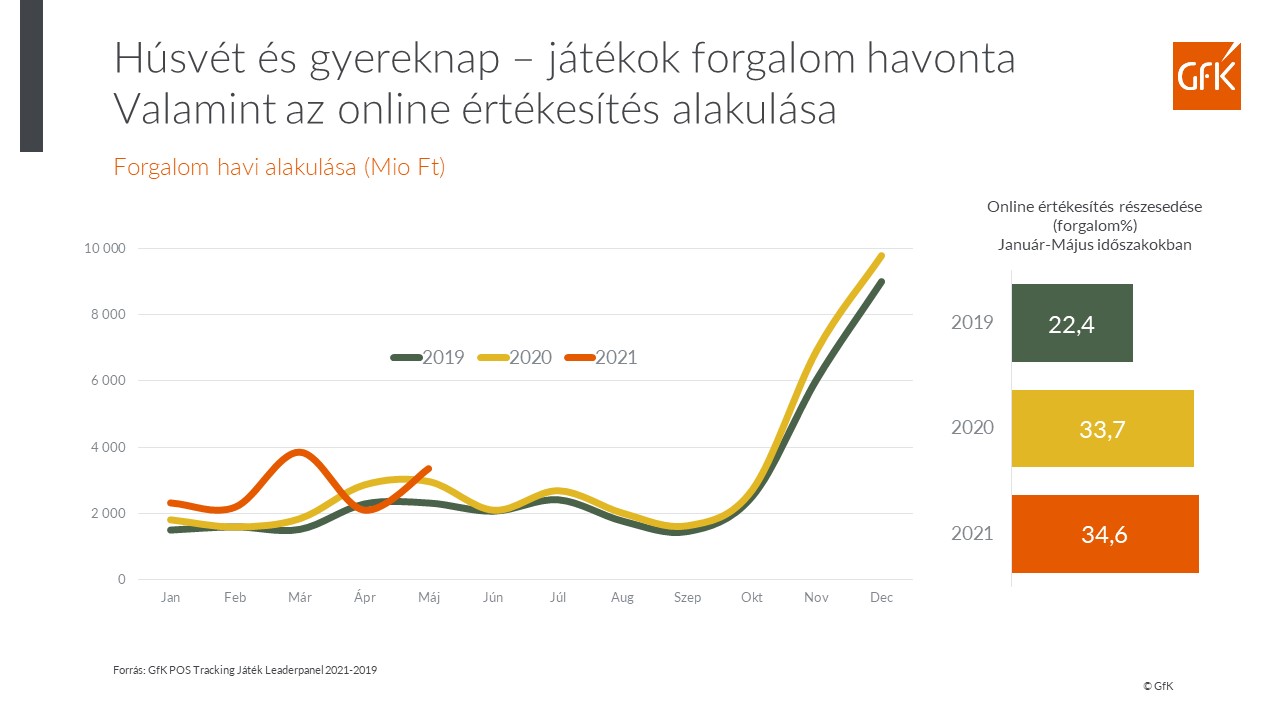 Húsvét és gyereknap – játékok forgalom havonta
Valamint az online értékesítés alakulása

GfK

Forgalom havi alakulása (Mio Ft)

10 000
8 000
6 000
4 000
2 000
0

2019 2020 2021

Jan Feb Már Ápr Máj Jún Júl Aug Szep Okt Nov Dec

Online értékesítés részesedése (forgalom%) Január-Május időszakokban

2019 22,4
2020 33,7
2021 34,6

Forrás: GfK POS Tracking Játék Leaderpanel 2021-2019

© GfK